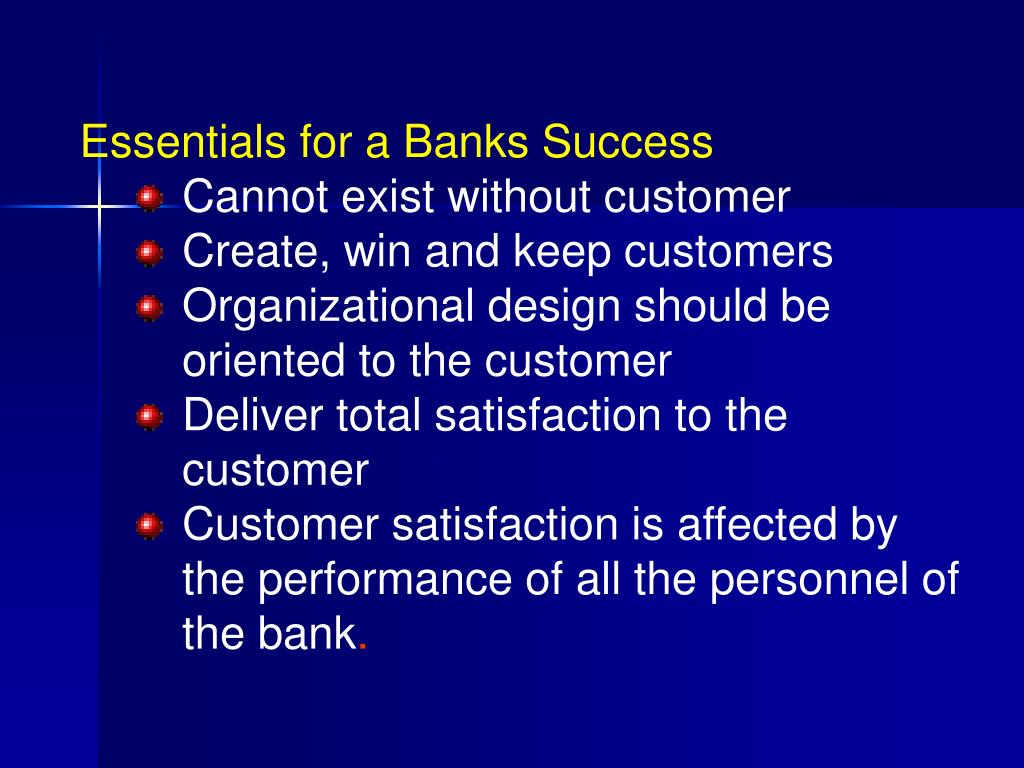 Essentials for a Banks Success

- Cannot exist without customer
- Create, win and keep customers
- Organizational design should be oriented to the customer
- Deliver total satisfaction to the customer
- Customer satisfaction is affected by the performance of all the personnel of the bank.